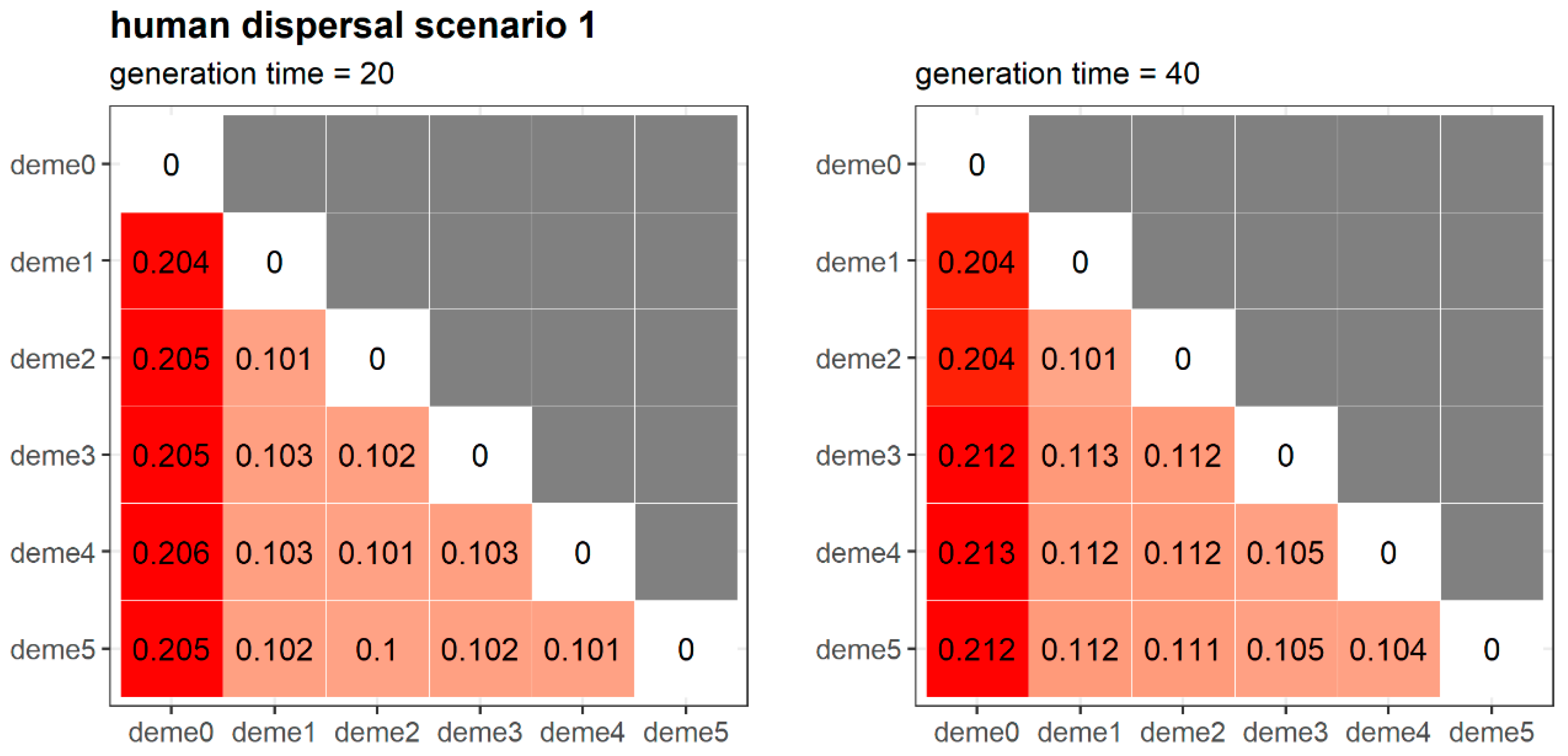 human dispersal scenario 1

generation time = 20

| | deme0 | deme1 | deme2 | deme3 | deme4 | deme5 |
|---|---|---|---|---|---|---|
| deme0 | 0 | | | | | |
| deme1 | 0.204 | 0 | | | | |
| deme2 | 0.205 | 0.101 | 0 | | | |
| deme3 | 0.205 | 0.103 | 0.102 | 0 | | |
| deme4 | 0.206 | 0.103 | 0.101 | 0.103 | 0 | |
| deme5 | 0.205 | 0.102 | 0.1 | 0.102 | 0.101 | 0 |

generation time = 40

| | deme0 | deme1 | deme2 | deme3 | deme4 | deme5 |
|---|---|---|---|---|---|---|
| deme0 | 0 | | | | | |
| deme1 | 0.204 | 0 | | | | |
| deme2 | 0.204 | 0.101 | 0 | | | |
| deme3 | 0.212 | 0.113 | 0.112 | 0 | | |
| deme4 | 0.213 | 0.112 | 0.112 | 0.105 | 0 | |
| deme5 | 0.212 | 0.112 | 0.111 | 0.105 | 0.104 | 0 |